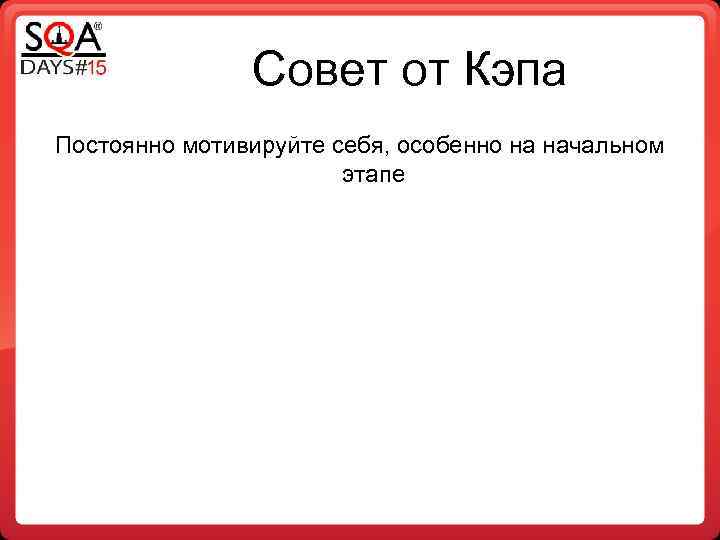 SQA®
DAYS#15

Совет от Кэпа

Постоянно мотивируйте себя, особенно на начальном этапе